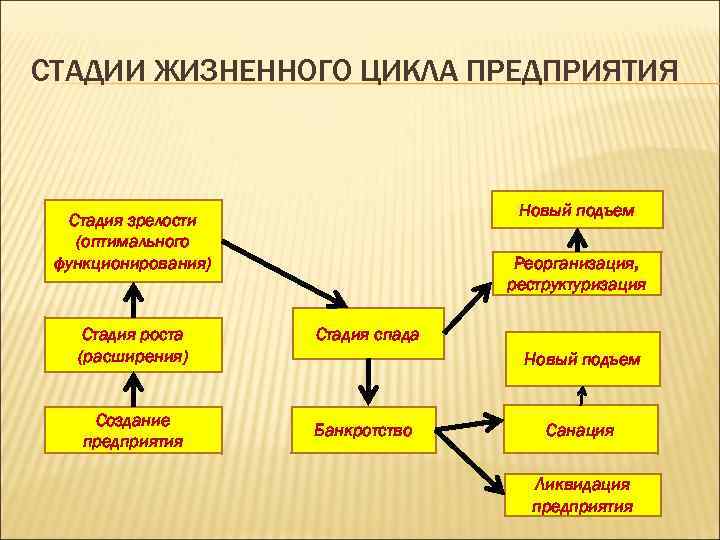 СТАДИИ ЖИЗНЕННОГО ЦИКЛА ПРЕДПРИЯТИЯ

Стадия зрелости (оптимального функционирования)

Стадия роста (расширения)

Создание предприятия

Стадия спада

Банкротство

Новый подъем

Реорганизация, реструктуризация

Новый подъем

Санация

Ликвидация предприятия